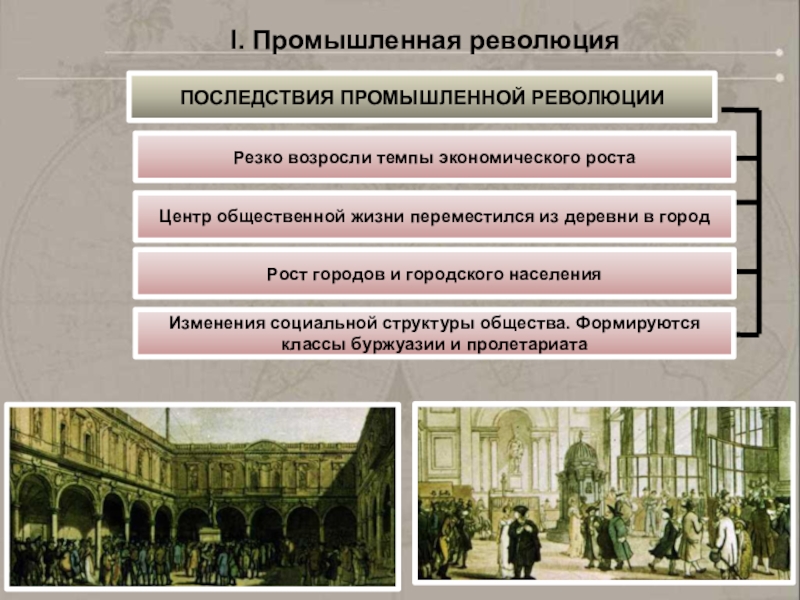 I. Промышленная революция

ПОСЛЕДСТВИЯ ПРОМЫШЛЕННОЙ РЕВОЛЮЦИИ

Резко возросли темпы экономического роста

Центр общественной жизни переместился из деревни в город

Рост городов и городского населения

Изменения социальной структуры общества. Формируются классы буржуазии и пролетариата